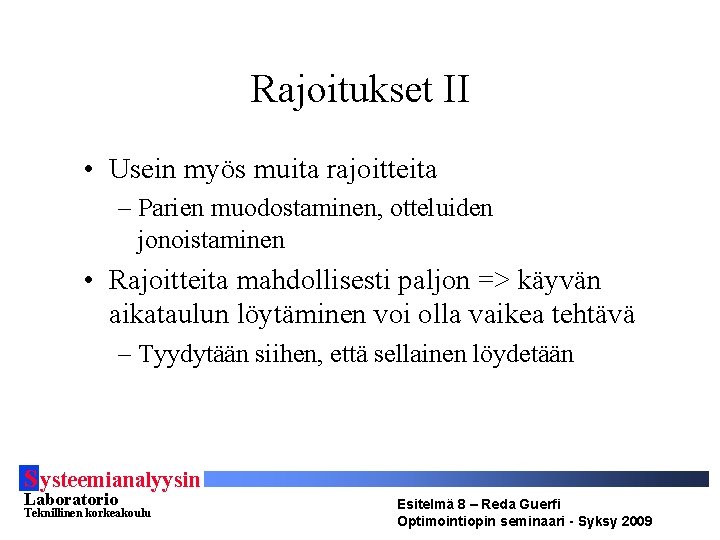 Rajoitukset II

• Usein myös muita rajoitteita
– Parien muodostaminen, otteluiden jonoistaminen

• Rajoitteita mahdollisesti paljon => käyvän aikataulun löytäminen voi olla vaikea tehtävä
– Tyydytään siihen, että sellainen löydetään

Systeemianalyysin
Laboratorio
Teknillinen korkeakoulu

Esitelmä 8 – Reda Guerfi
Optimointiopin seminaari - Syksy 2009